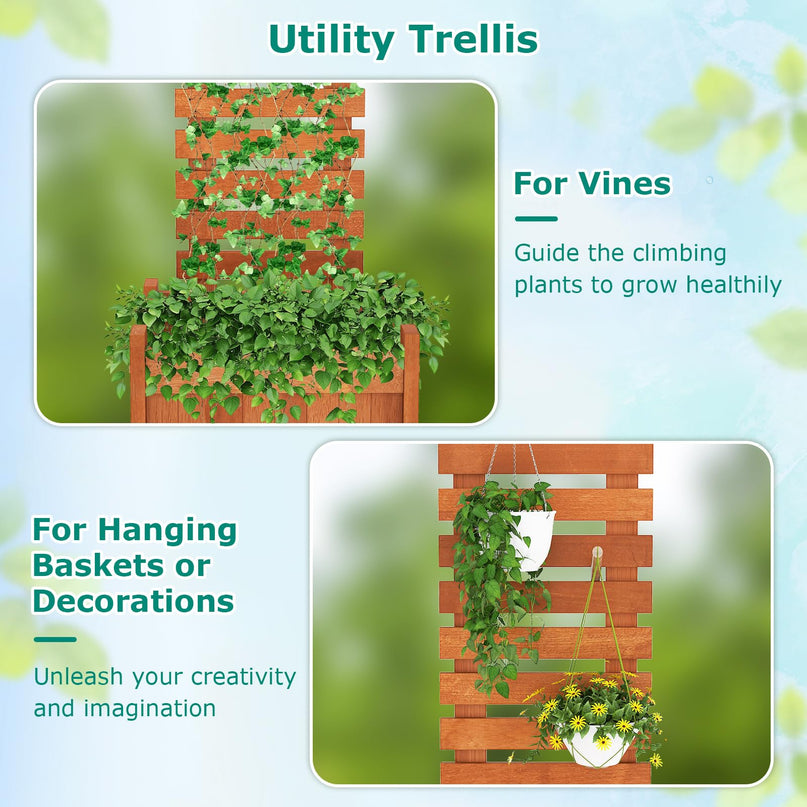 Utility Trellis

For Vines

Guide the climbing plants to grow healthily

For Hanging Baskets or Decorations

Unleash your creativity and imagination